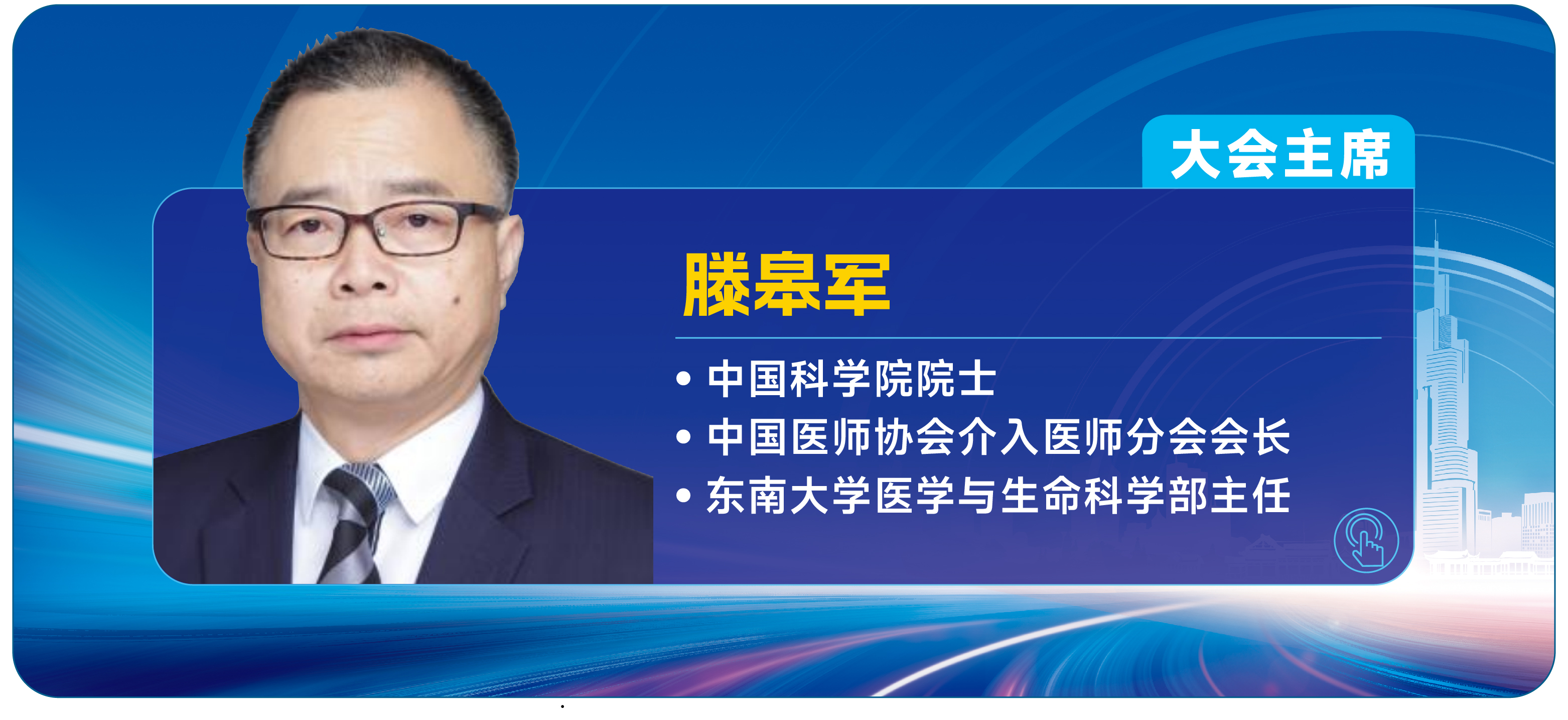 大会主席

滕皋军

• 中国科学院院士
• 中国医师协会介入医师分会会长
• 东南大学医学与生命科学部主任